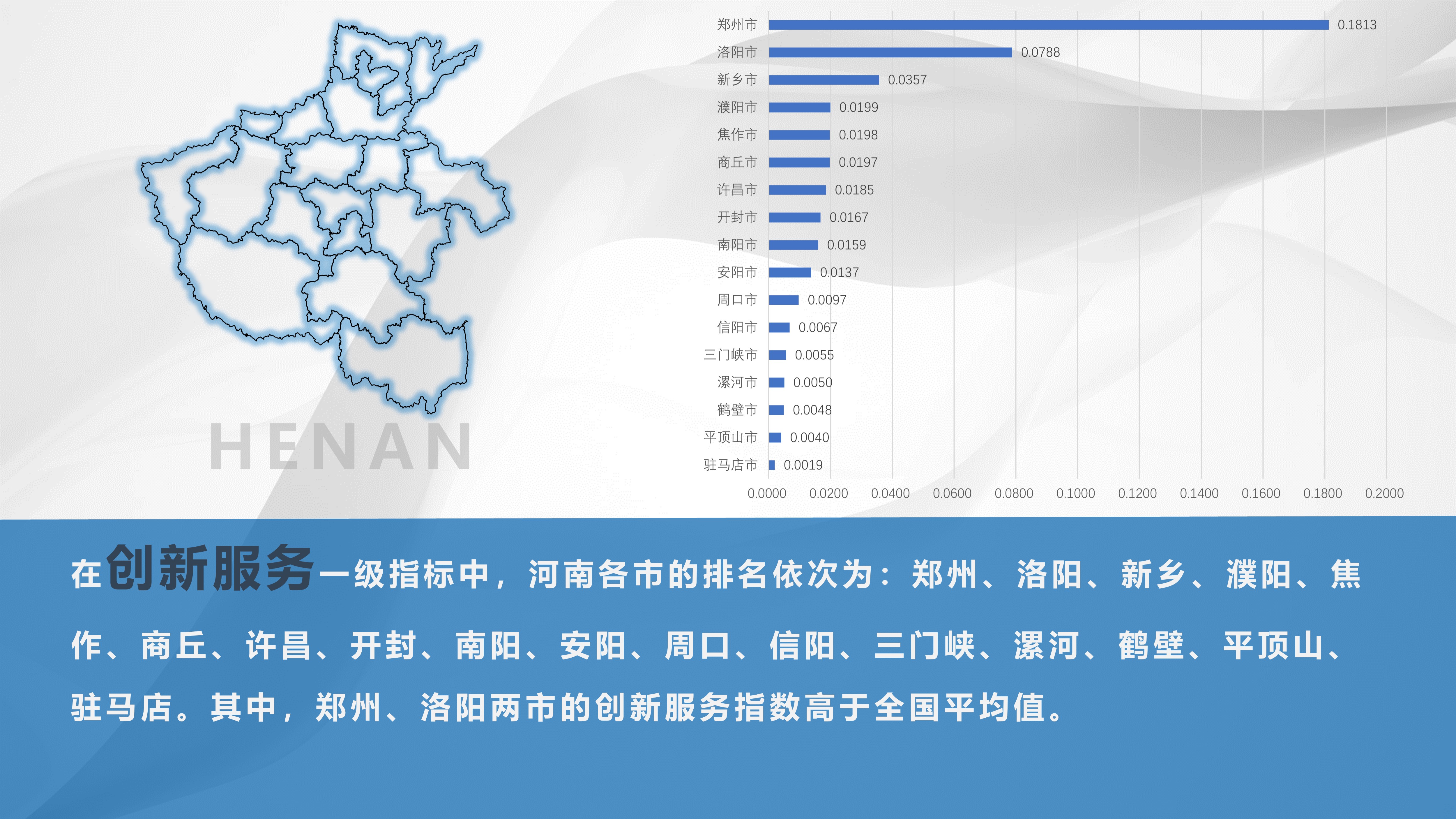 HENAN

郑州市 0.1813
洛阳市 0.0788
新乡市 0.0357
濮阳市 0.0199
焦作市 0.0198
商丘市 0.0197
许昌市 0.0185
开封市 0.0167
南阳市 0.0159
安阳市 0.0137
周口市 0.0097
信阳市 0.0067
三门峡市 0.0055
漯河市 0.0050
鹤壁市 0.0048
平顶山市 0.0040
驻马店市 0.0019

0.0000 0.0200 0.0400 0.0600 0.0800 0.1000 0.1200 0.1400 0.1600 0.1800 0.2000

在创新服务一级指标中，河南各市的排名依次为：郑州、洛阳、新乡、濮阳、焦作、商丘、许昌、开封、南阳、安阳、周口、信阳、三门峡、漯河、鹤壁、平顶山、驻马店。其中，郑州、洛阳两市的创新服务指数高于全国平均值。